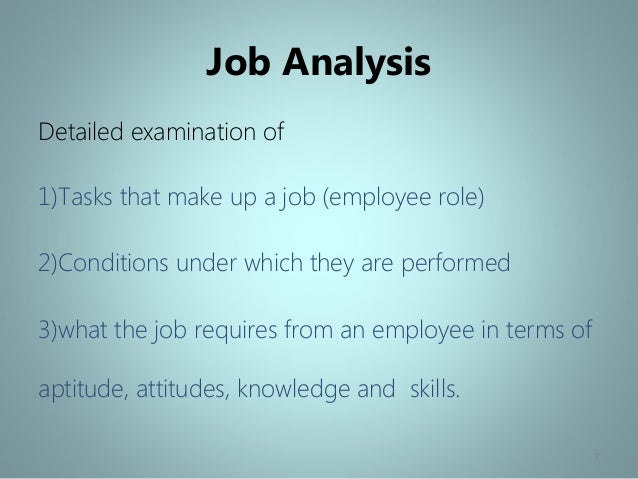 Job Analysis

Detailed examination of

1)Tasks that make up a job (employee role)

2)Conditions under which they are performed

3)what the job requires from an employee in terms of aptitude, attitudes, knowledge and skills.